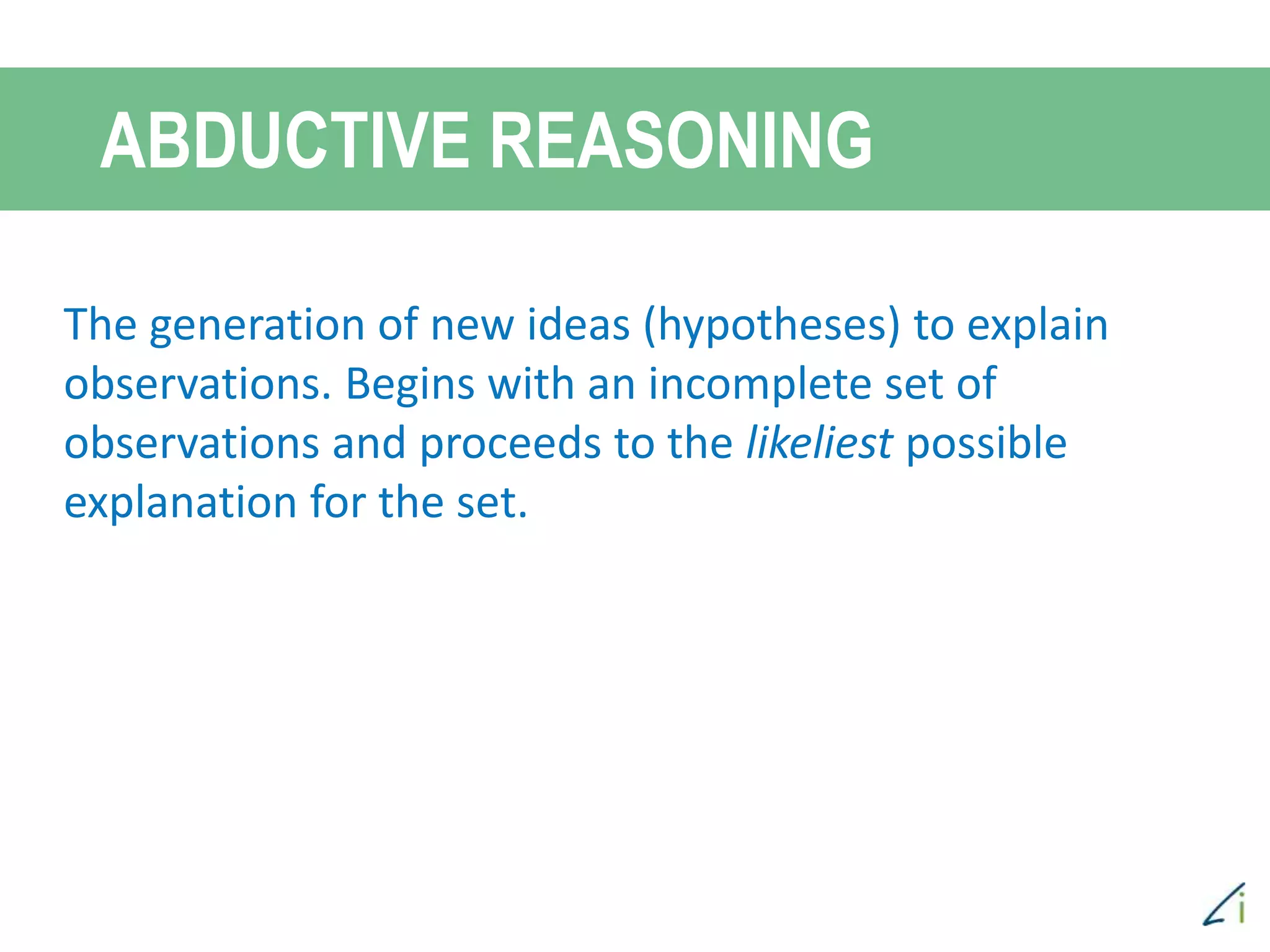 ABDUCTIVE REASONING

The generation of new ideas (hypotheses) to explain observations. Begins with an incomplete set of observations and proceeds to the likeliest possible explanation for the set.